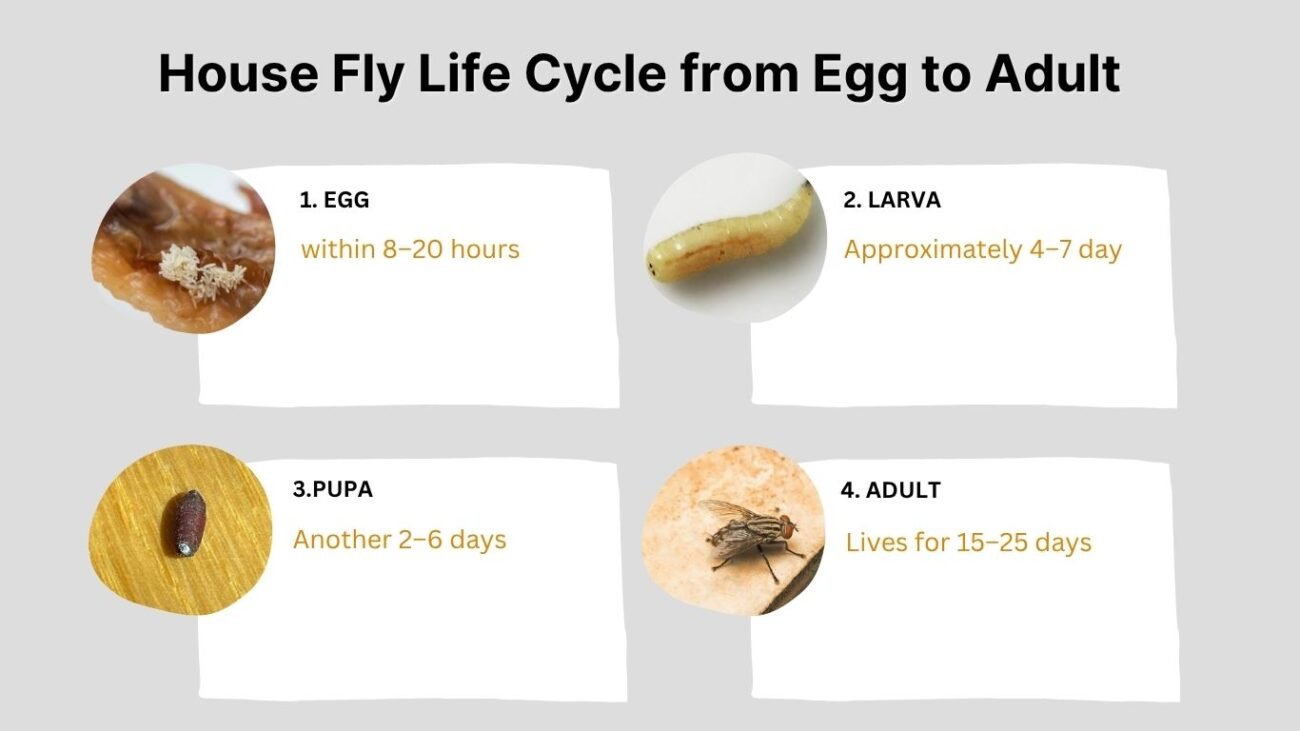 House Fly Life Cycle from Egg to Adult

1. EGG

within 8–20 hours

2. LARVA

Approximately 4–7 day

3.PUPA

Another 2–6 days

4. ADULT

Lives for 15–25 days